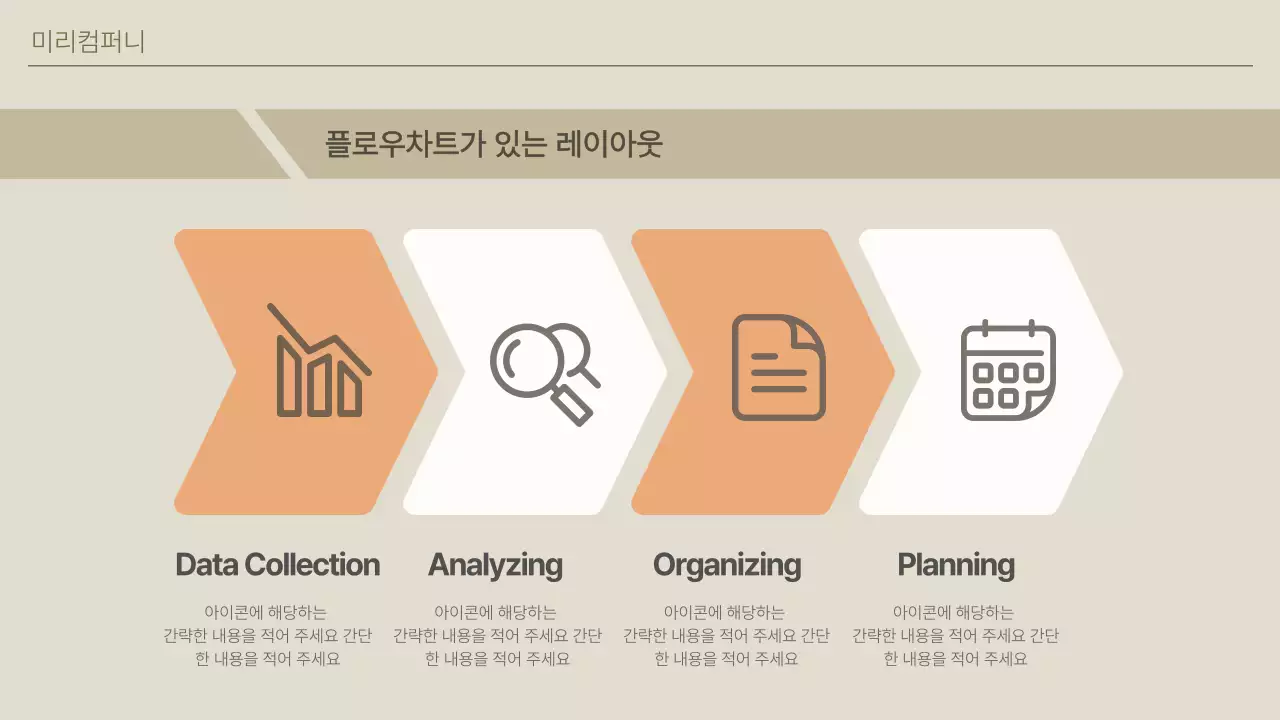 미리컴퍼니

플로우차트가 있는 레이아웃

Data Collection

아이콘에 해당하는 간략한 내용을 적어 주세요 간단한 내용을 적어 주세요

Analyzing

아이콘에 해당하는 간략한 내용을 적어 주세요 간단한 내용을 적어 주세요

Organizing

아이콘에 해당하는 간략한 내용을 적어 주세요 간단한 내용을 적어 주세요

Planning

아이콘에 해당하는 간략한 내용을 적어 주세요 간단한 내용을 적어 주세요